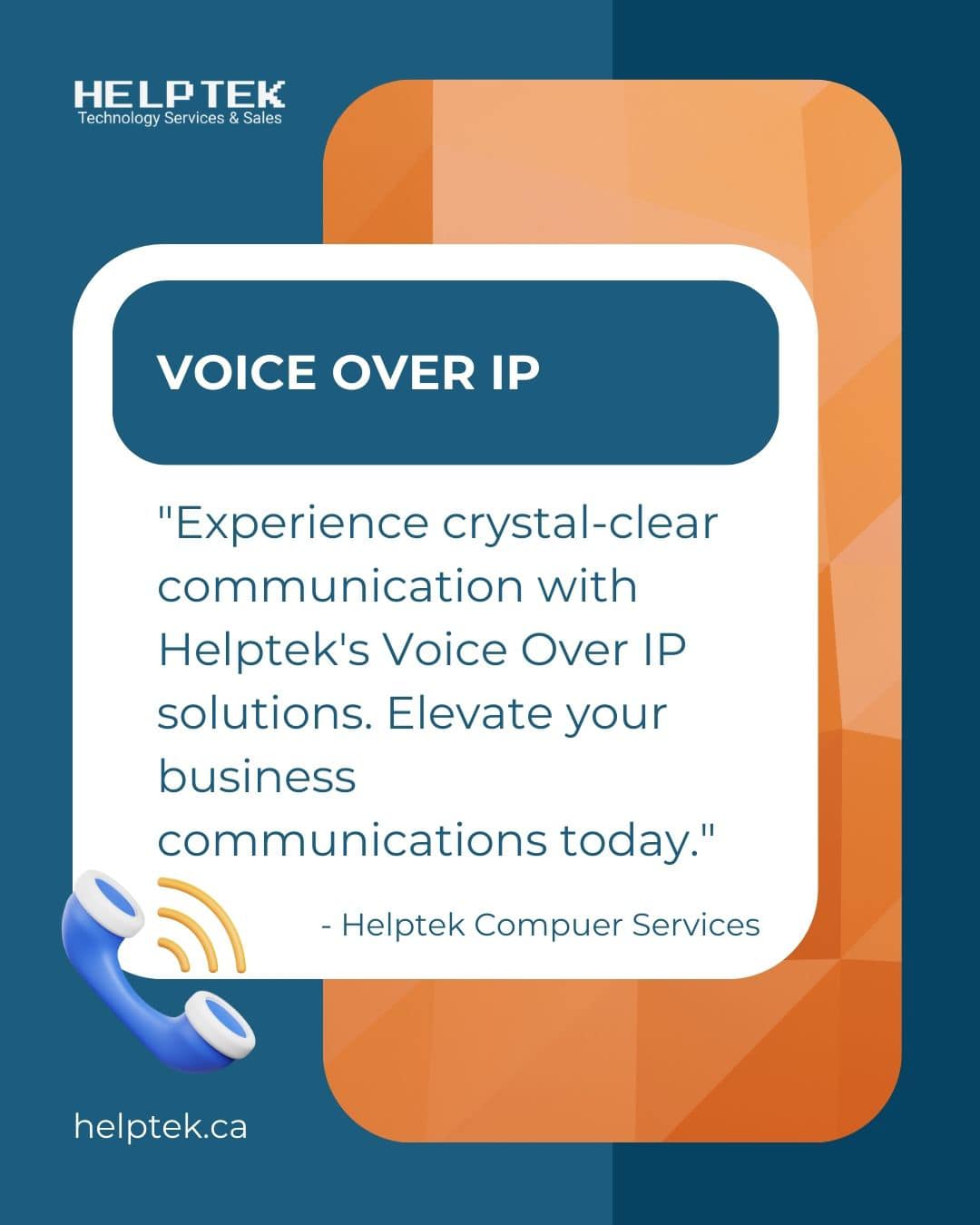 HELPTEK
Technology Services & Sales

VOICE OVER IP

"Experience crystal-clear communication with Helptek's Voice Over IP solutions. Elevate your business communications today."

- Helptek Compuer Services

helptek.ca